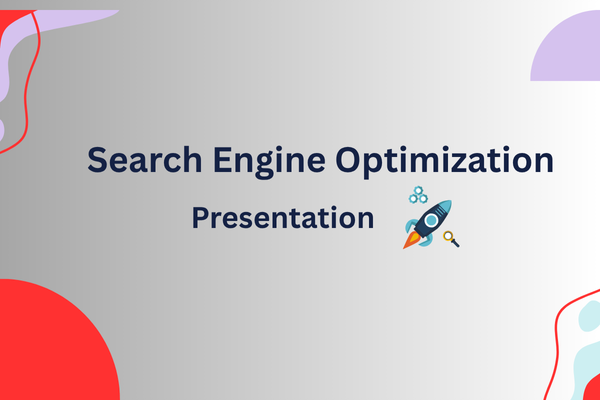 Search Engine Optimization

Presentation